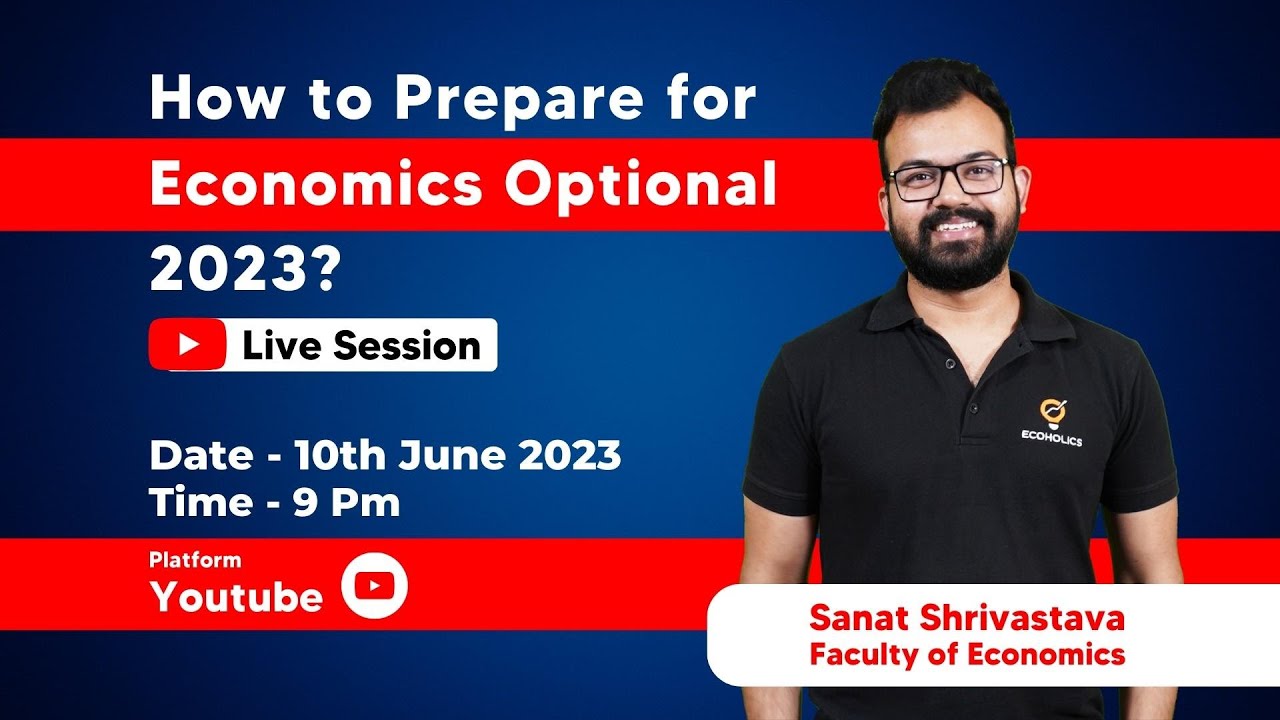 How to Prepare for Economics Optional 2023?

Live Session

Date - 10th June 2023
Time - 9 Pm

Platform
Youtube

ECOHOLICS

Sanat Shrivastava
Faculty of Economics